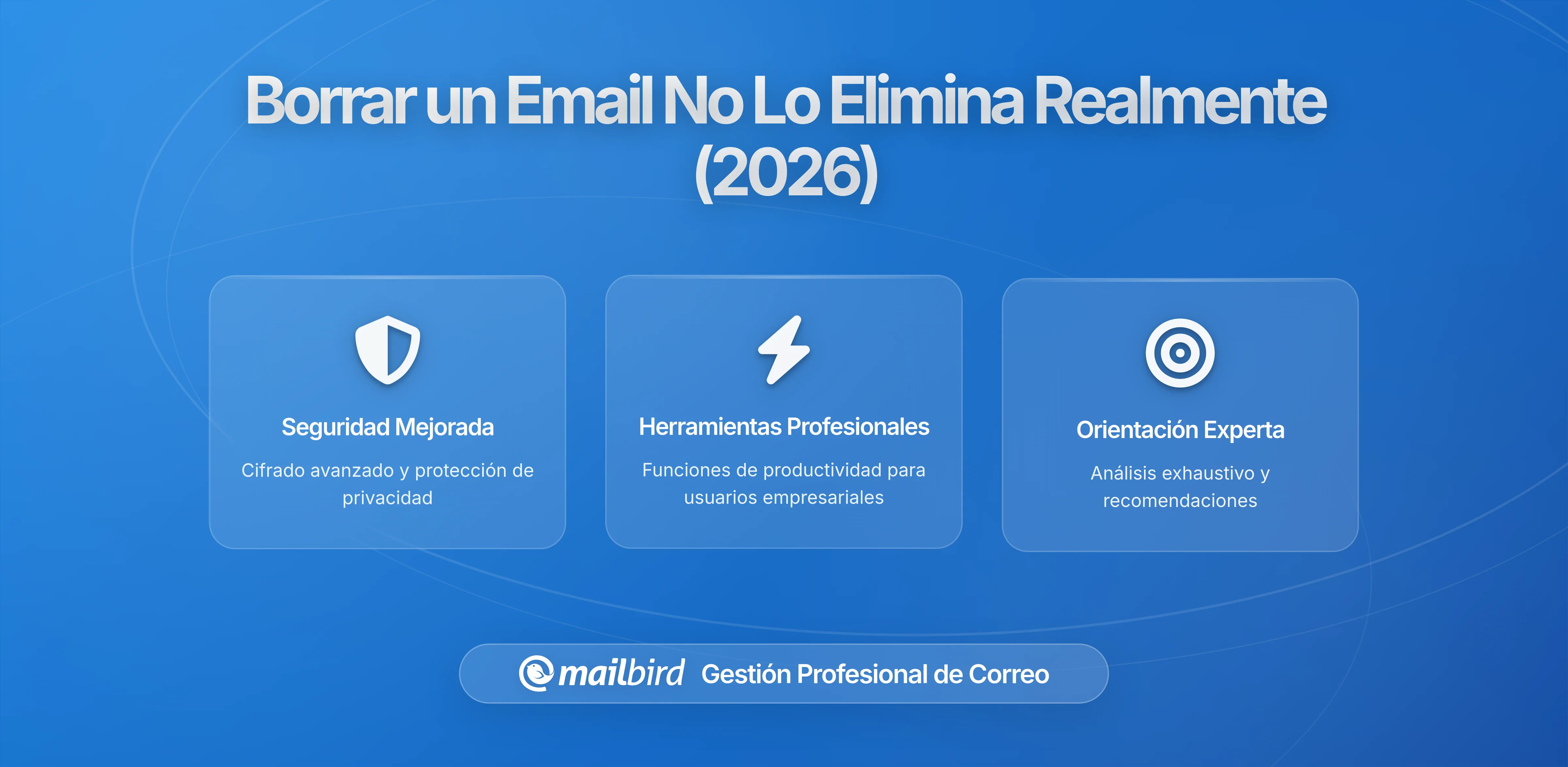 Borrar un Email No Lo Elimina Realmente (2026)

Seguridad Mejorada

Cifrado avanzado y protección de privacidad

Herramientas Profesionales

Funciones de productividad para usuarios empresariales

Orientación Experta

Análisis exhaustivo y recomendaciones

mailbird Gestión Profesional de Correo